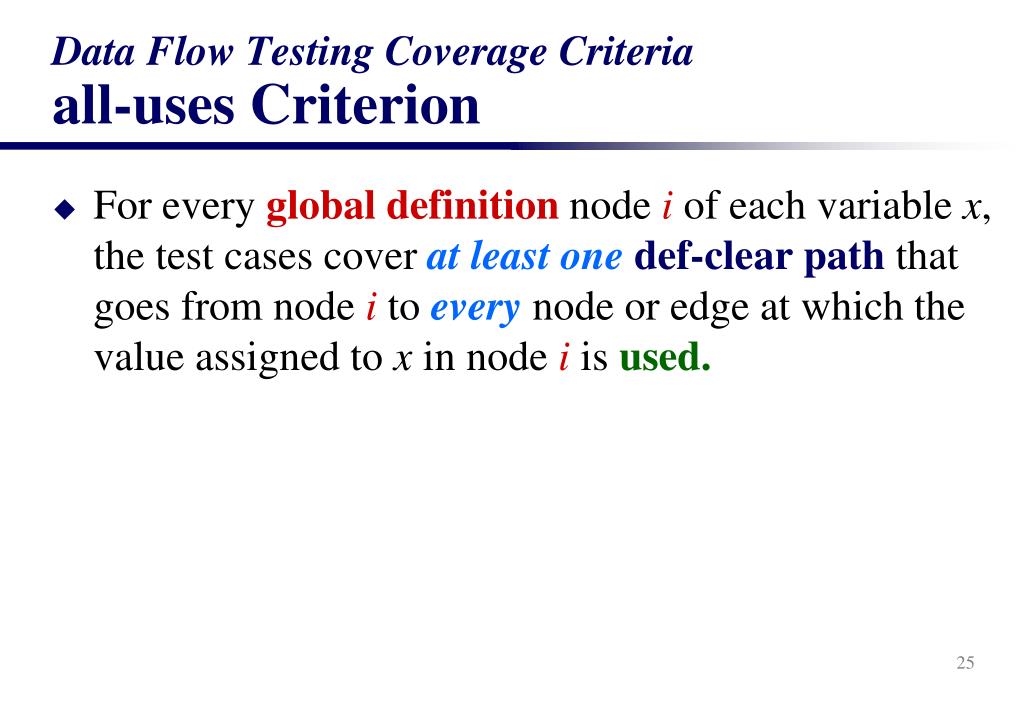 Data Flow Testing Coverage Criteria
all-uses Criterion

◆ For every global definition node $i$ of each variable $x$, the test cases cover at least one def-clear path that goes from node $i$ to every node or edge at which the value assigned to $x$ in node $i$ is used.

25